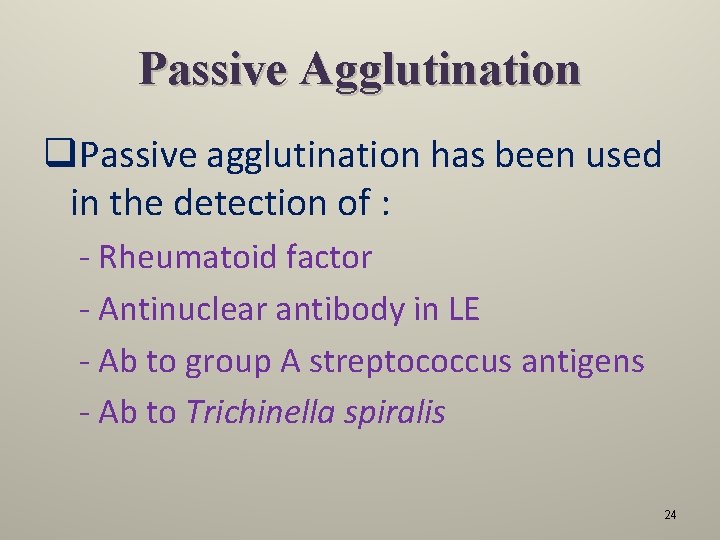 Passive Agglutination

❑Passive agglutination has been used in the detection of :

- Rheumatoid factor
- Antinuclear antibody in LE
- Ab to group A streptococcus antigens
- Ab to Trichinella spiralis

24